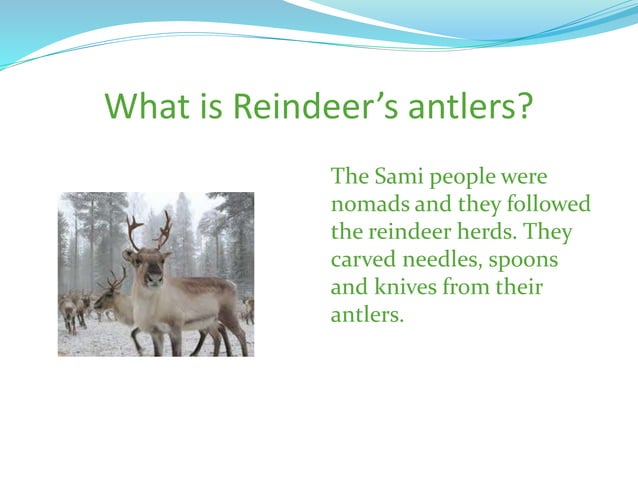 What is Reindeer’s antlers?

The Sami people were nomads and they followed the reindeer herds. They carved needles, spoons and knives from their antlers.